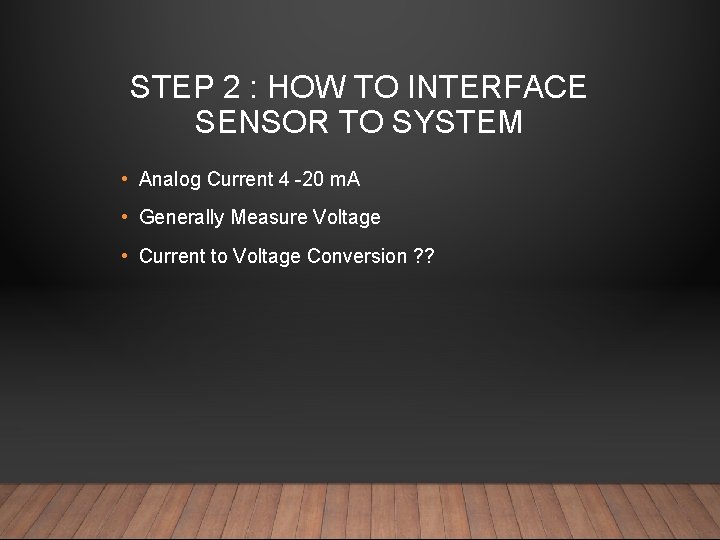 STEP 2 : HOW TO INTERFACE SENSOR TO SYSTEM

• Analog Current 4 -20 mA
• Generally Measure Voltage
• Current to Voltage Conversion ??